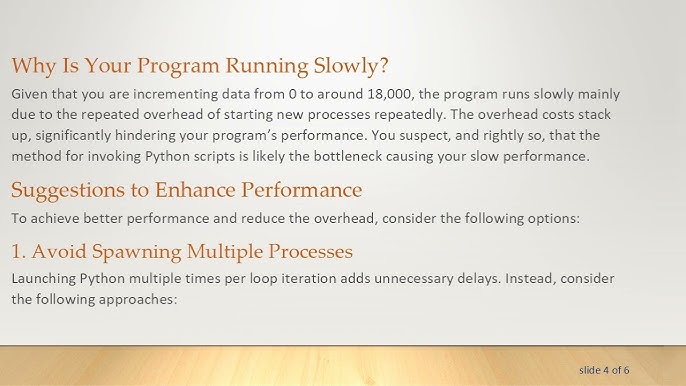 Why Is Your Program Running Slowly?

Given that you are incrementing data from 0 to around 18,000, the program runs slowly mainly due to the repeated overhead of starting new processes repeatedly. The overhead costs stack up, significantly hindering your program's performance. You suspect, and rightly so, that the method for invoking Python scripts is likely the bottleneck causing your slow performance.

Suggestions to Enhance Performance

To achieve better performance and reduce the overhead, consider the following options:

1. Avoid Spawning Multiple Processes

Launching Python multiple times per loop iteration adds unnecessary delays. Instead, consider the following approaches:

slide 4 of 6